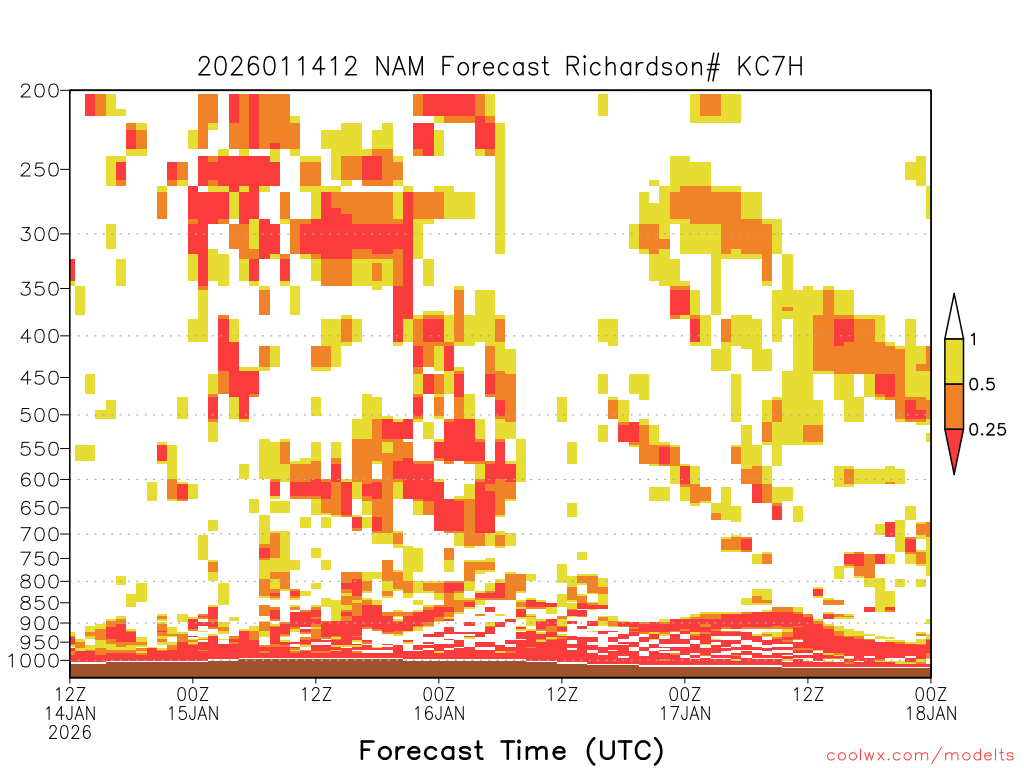 2026011412 NAM Forecast Richardson# KC7H

200
250
300
350
400
450
500
550
600
650
700
750
800
850
900
950
1000

1
0.5
0.25

12Z
14JAN
2026
00Z
15JAN
12Z
00Z
16JAN
12Z
00Z
17JAN
12Z
00Z
18JAN

Forecast Time (UTC)

coolwx.com/modelts